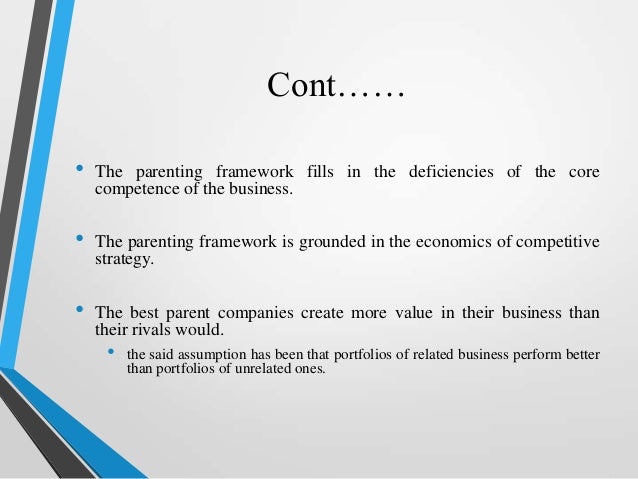 Cont……

• The parenting framework fills in the deficiencies of the core competence of the business.

• The parenting framework is grounded in the economics of competitive strategy.

• The best parent companies create more value in their business than their rivals would.
 • the said assumption has been that portfolios of related business perform better than portfolios of unrelated ones.